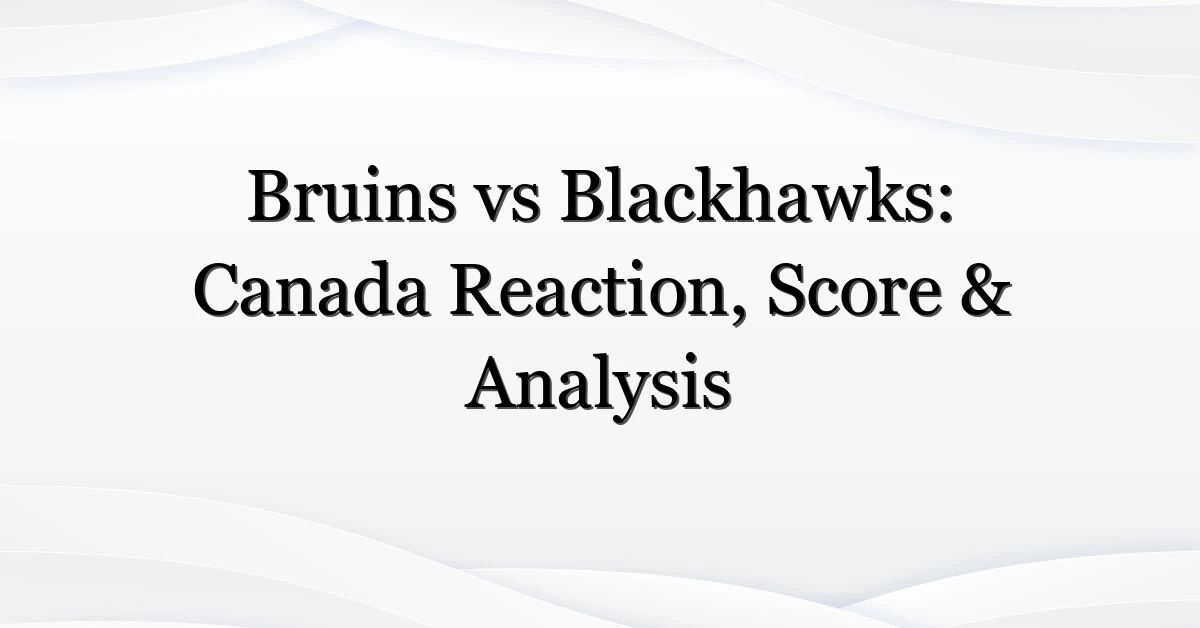 Bruins vs Blackhawks: Canada Reaction, Score & Analysis